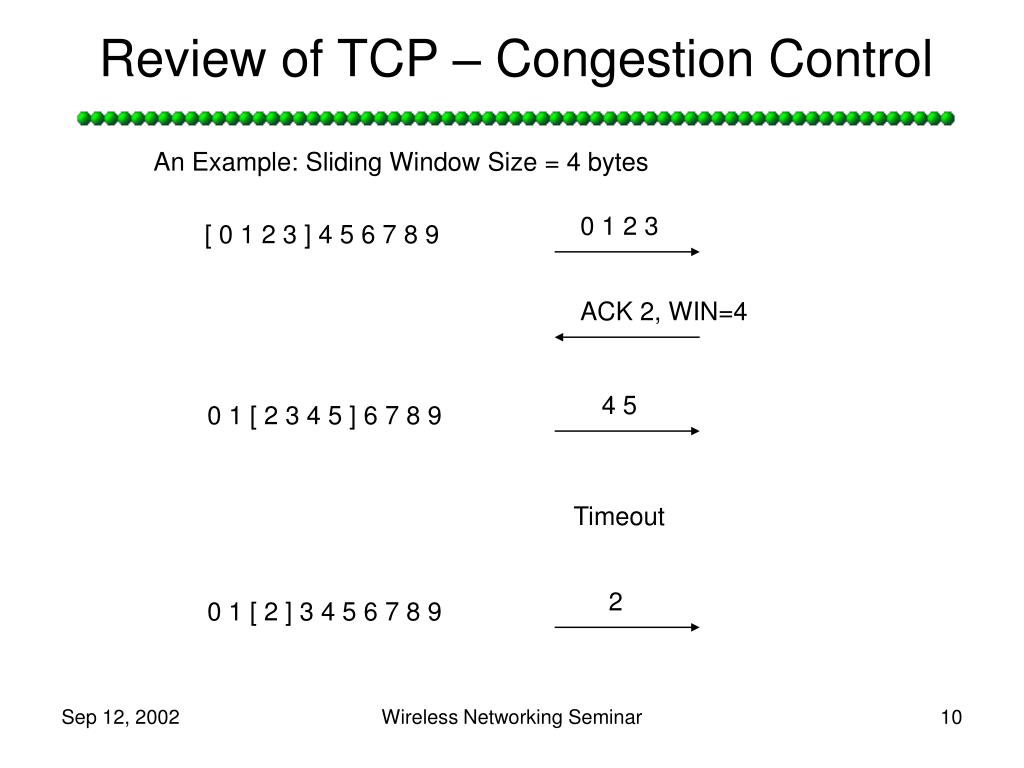 Review of TCP – Congestion Control

An Example: Sliding Window Size = 4 bytes

[ 0 1 2 3 ] 4 5 6 7 8 9

0 1 2 3

ACK 2, WIN=4

0 1 [ 2 3 4 5 ] 6 7 8 9

4 5

Timeout

0 1 [ 2 ] 3 4 5 6 7 8 9

2

Sep 12, 2002

Wireless Networking Seminar

10